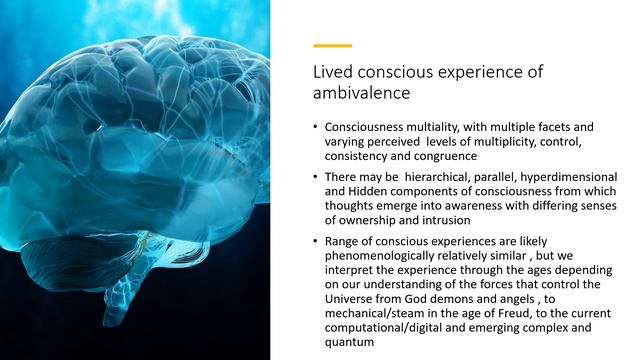 Lived conscious experience of ambivalence

• Consciousness multiality, with multiple facets and varying perceived levels of multiplicity, control, consistency and congruence

• There may be hierarchical, parallel, hyperdimensional and Hidden components of consciousness from which thoughts emerge into awareness with differing senses of ownership and intrusion

• Range of conscious experiences are likely phenomenologically relatively similar , but we interpret the experience through the ages depending on our understanding of the forces that control the Universe from God demons and angels , to mechanical/steam in the age of Freud, to the current computational/digital and emerging complex and quantum